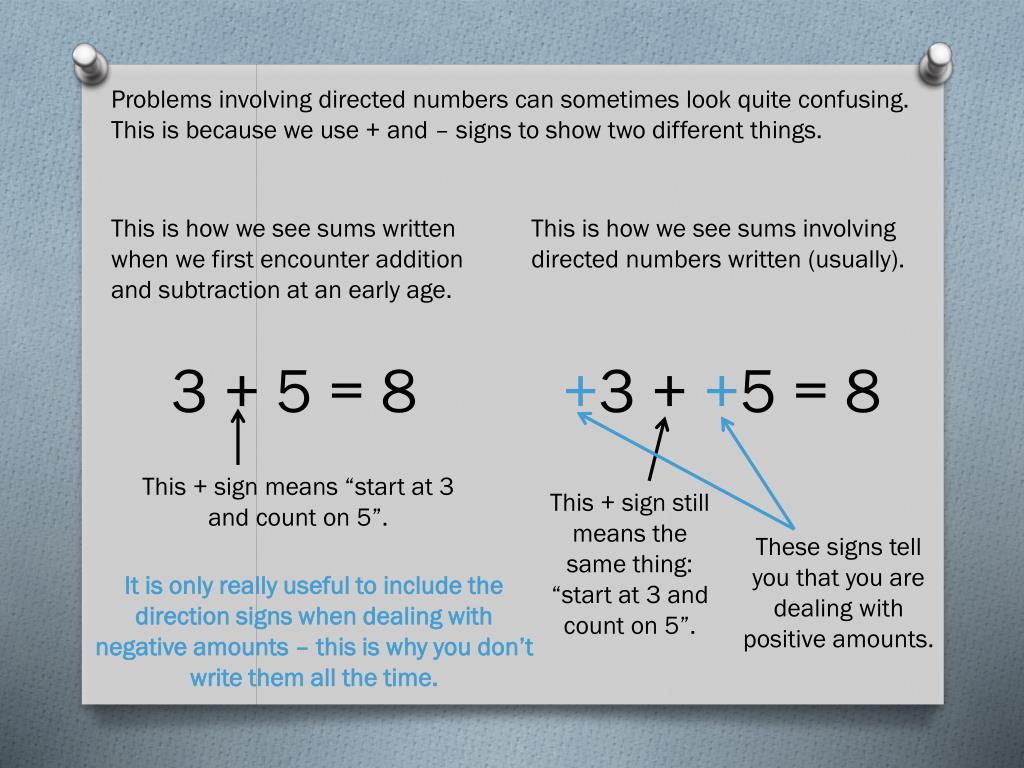 Problems involving directed numbers can sometimes look quite confusing. This is because we use + and – signs to show two different things.

This is how we see sums written when we first encounter addition and subtraction at an early age.

$3 + 5 = 8$

This + sign means “start at 3 and count on 5”.

It is only really useful to include the direction signs when dealing with negative amounts – this is why you don’t write them all the time.

This is how we see sums involving directed numbers written (usually).

$+3 + +5 = 8$

This + sign still means the same thing: “start at 3 and count on 5”.

These signs tell you that you are dealing with positive amounts.